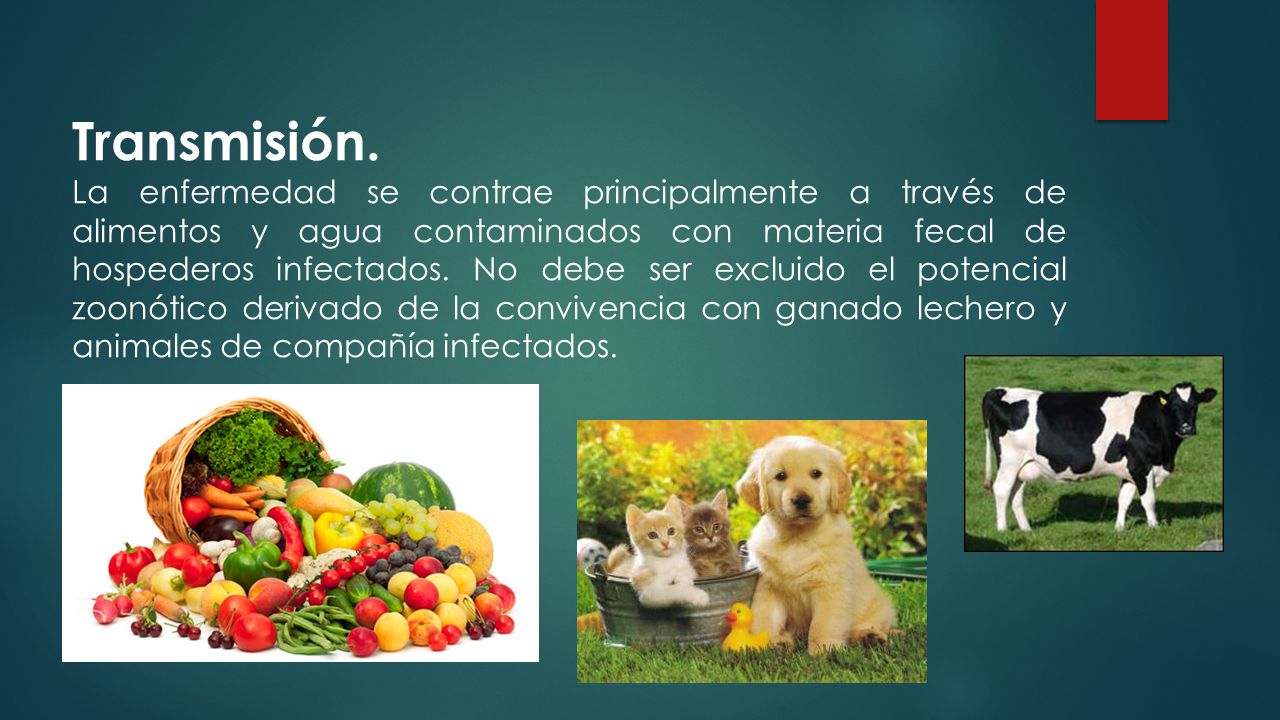 Transmisión.
La enfermedad se contrae principalmente a través de alimentos y agua contaminados con materia fecal de hospederos infectados. No debe ser excluido el potencial zoonótico derivado de la convivencia con ganado lechero y animales de compañía infectados.